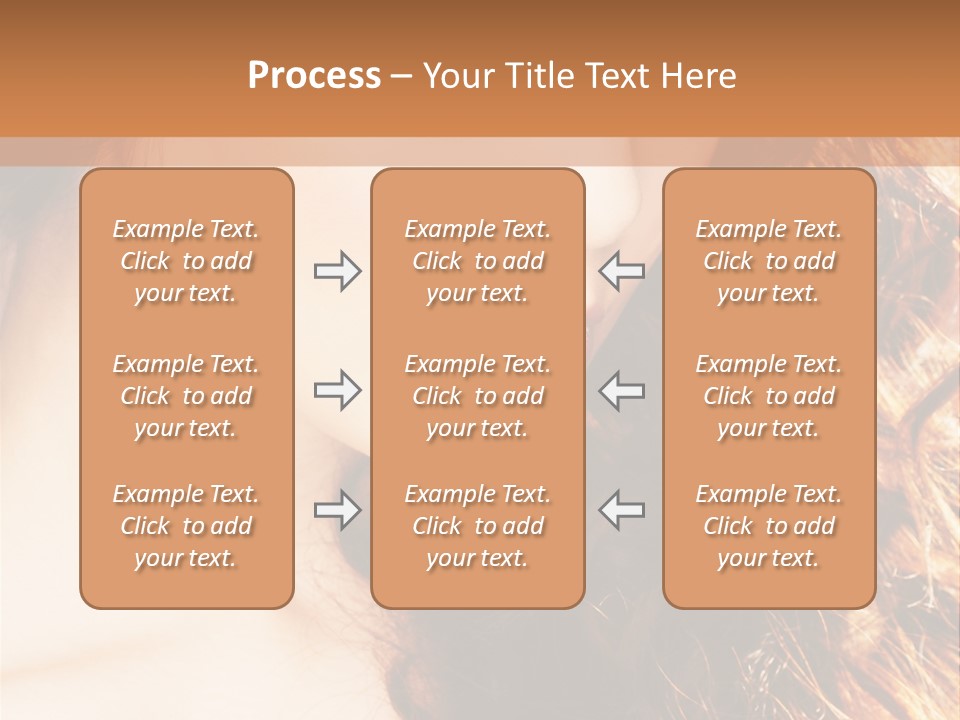 Process – Your Title Text Here

Example Text. Click to add your text.

Example Text. Click to add your text.

Example Text. Click to add your text.

Example Text. Click to add your text.

Example Text. Click to add your text.

Example Text. Click to add your text.

Example Text. Click to add your text.

Example Text. Click to add your text.

Example Text. Click to add your text.